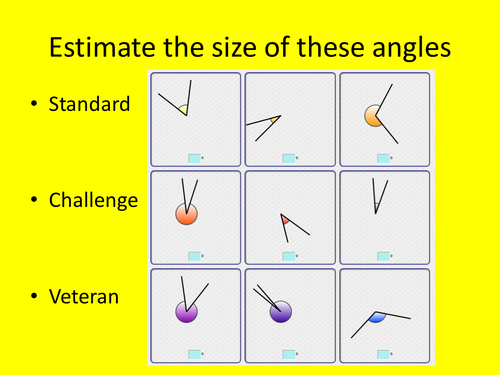 Estimate the size of these angles

• Standard

• Challenge

• Veteran